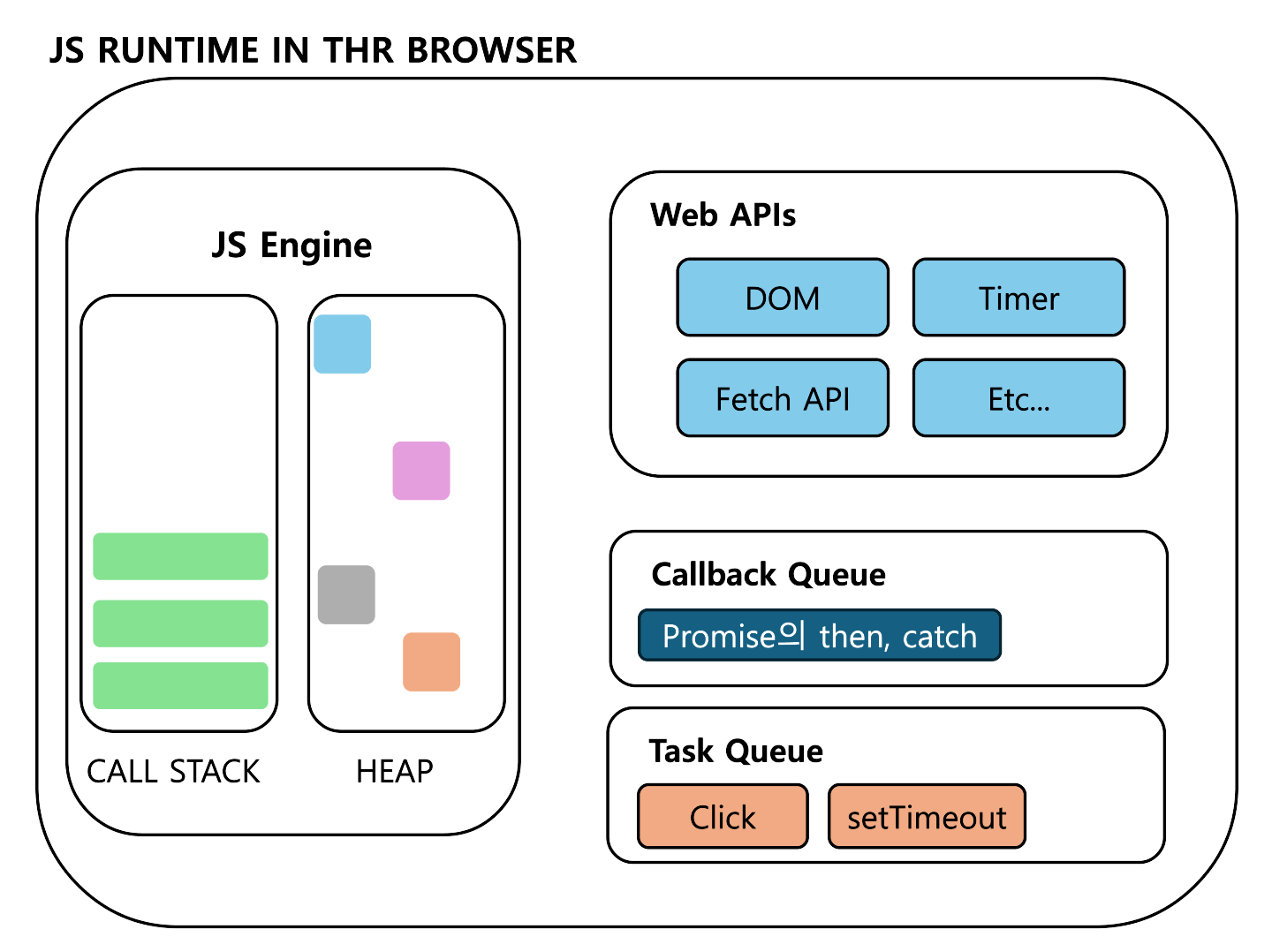 JS RUNTIME IN THR BROWSER

JS Engine

CALL STACK

HEAP

Web APIs

DOM

Timer

Fetch API

Etc...

Callback Queue

Promise의 then, catch

Task Queue

Click

setTimeout